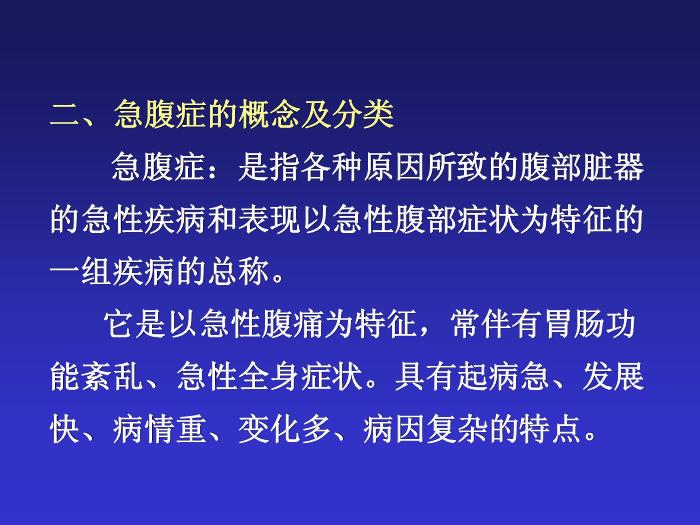 二、急腹症的概念及分类

急腹症：是指各种原因所致的腹部脏器的急性疾病和表现以急性腹部症状为特征的一组疾病的总称。

它是以急性腹痛为特征，常伴有胃肠功能紊乱、急性全身症状。具有起病急、发展快、病情重、变化多、病因复杂的特点。